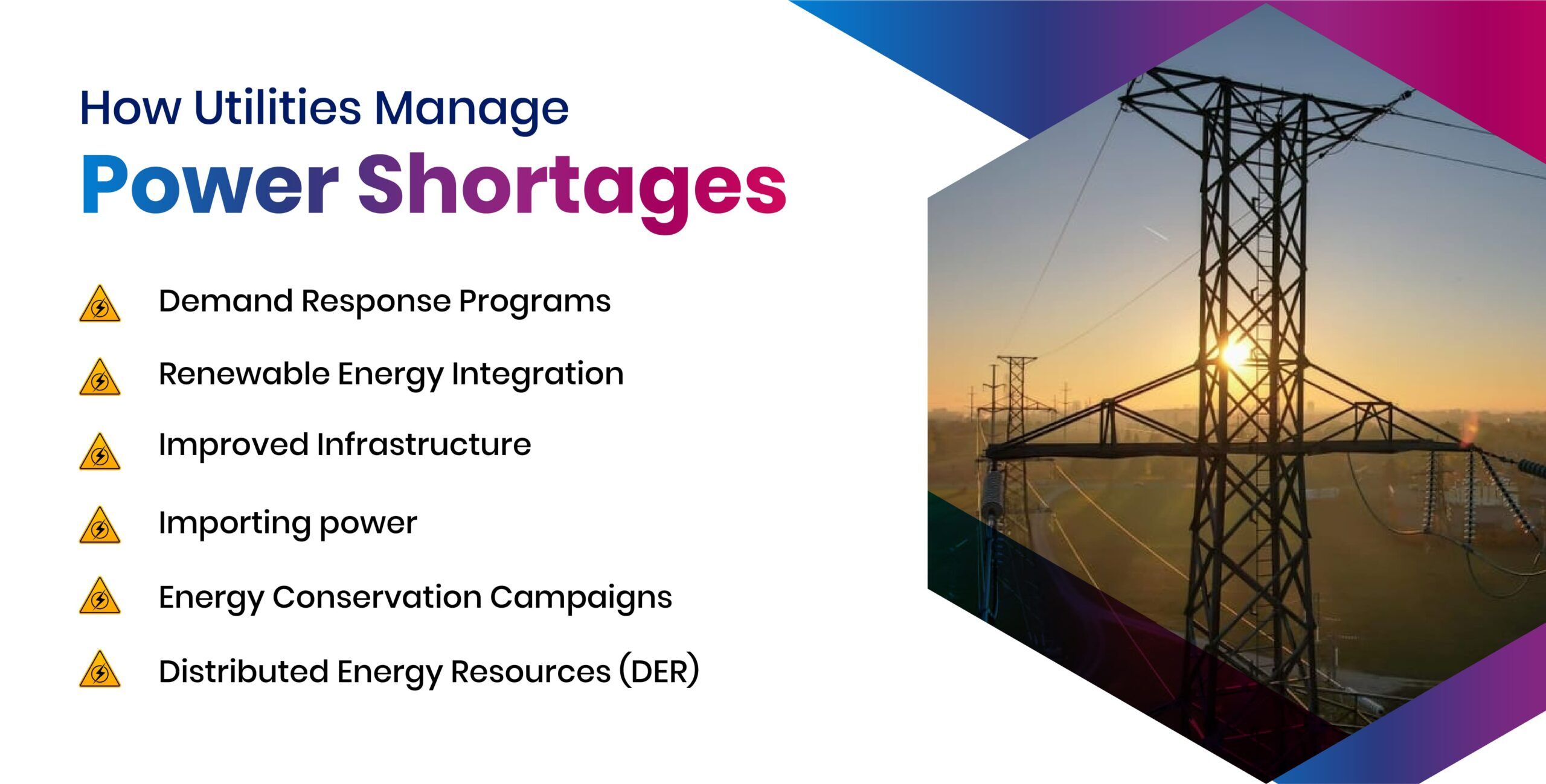 How Utilities Manage
Power Shortages

Demand Response Programs

Renewable Energy Integration

Improved Infrastructure

Importing power

Energy Conservation Campaigns

Distributed Energy Resources (DER)